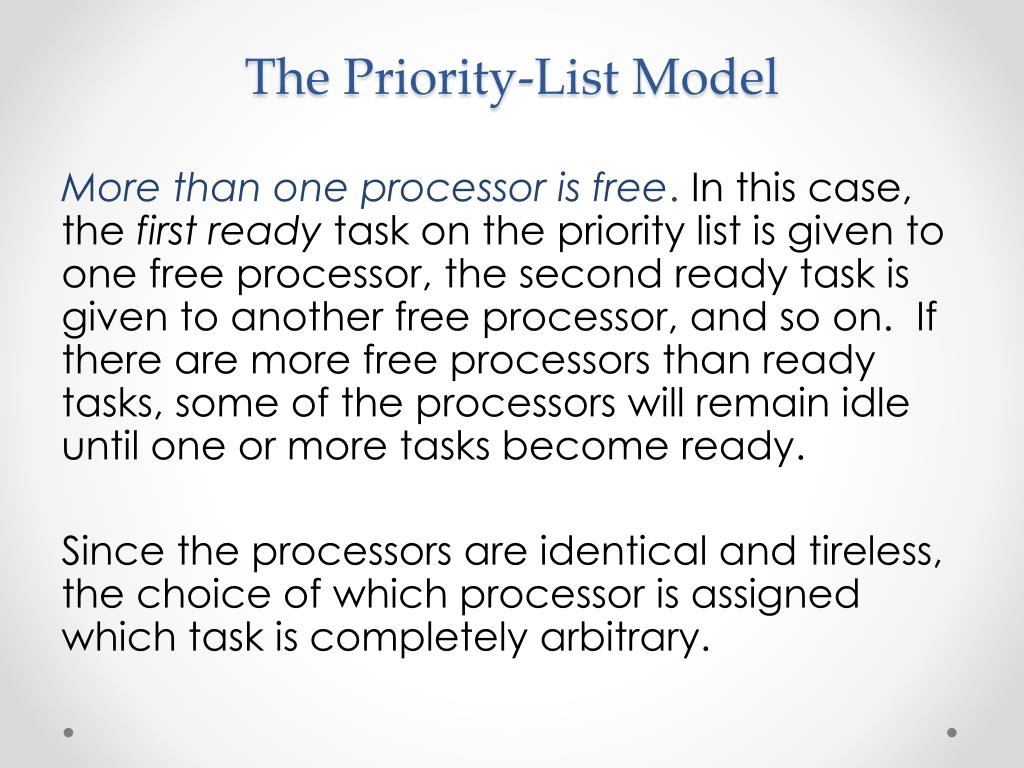 The Priority-List Model

More than one processor is free. In this case, the first ready task on the priority list is given to one free processor, the second ready task is given to another free processor, and so on. If there are more free processors than ready tasks, some of the processors will remain idle until one or more tasks become ready.

Since the processors are identical and tireless, the choice of which processor is assigned which task is completely arbitrary.